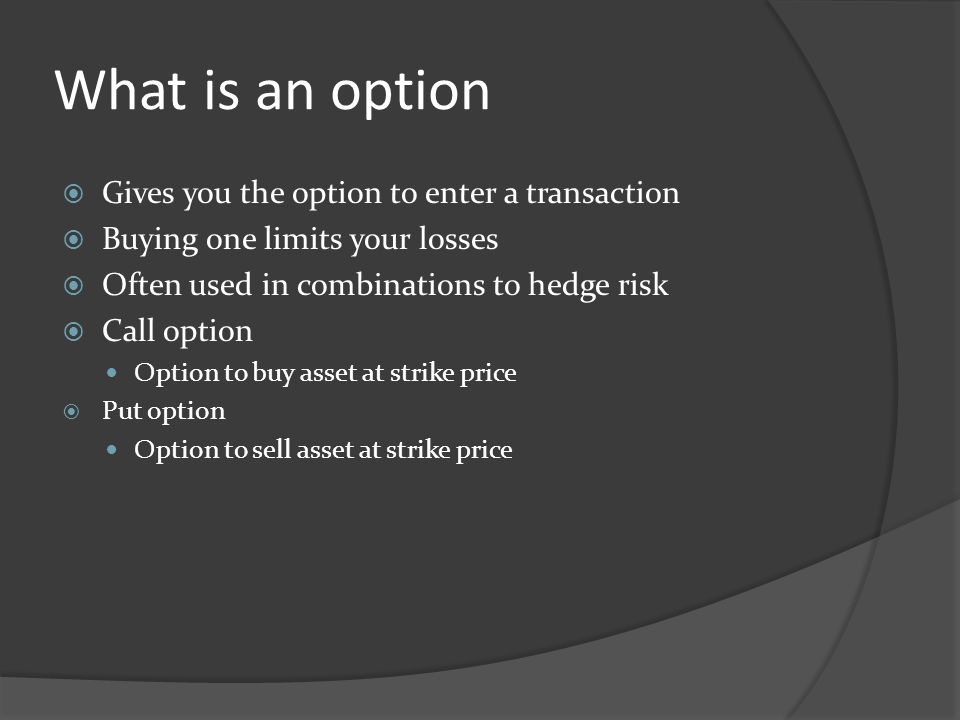 What is an option

Gives you the option to enter a transaction
Buying one limits your losses
Often used in combinations to hedge risk
Call option
Option to buy asset at strike price
Put option
Option to sell asset at strike price